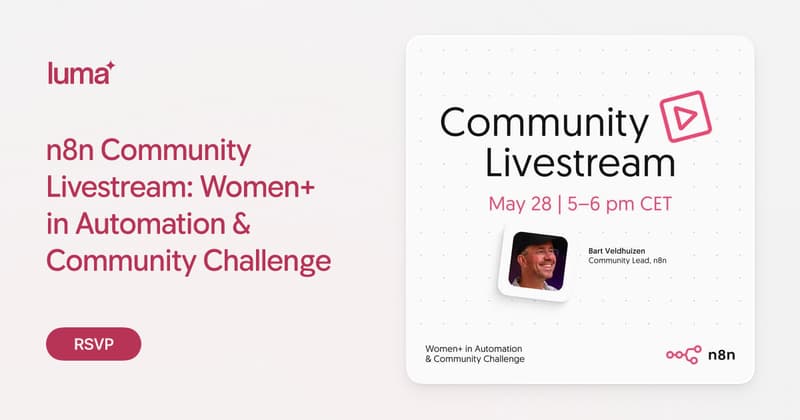 luma

n8n Community Livestream: Women+ in Automation & Community Challenge

RSVP

Community Livestream

May 28 | 5–6 pm CET

Bart Veldhuizen
Community Lead, n8n

Women+ in Automation
& Community Challenge

n8n